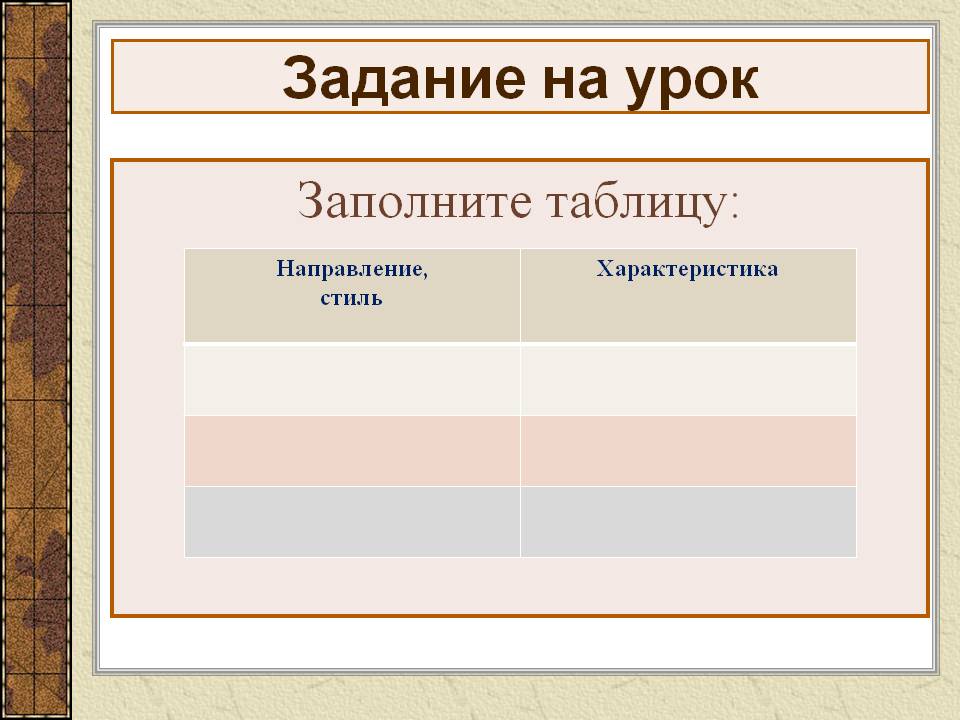 Задание на урок

Заполните таблицу:

| Направление, стиль | Характеристика |
|---|---|
| | |
| | |
| | |